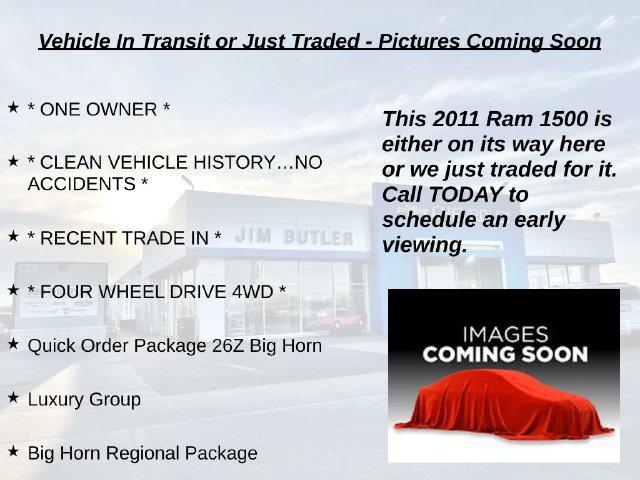 Vehicle In Transit or Just Traded - Pictures Coming Soon

★ * ONE OWNER *

★ * CLEAN VEHICLE HISTORY...NO ACCIDENTS *

★ * RECENT TRADE IN *

★ * FOUR WHEEL DRIVE 4WD *

★ Quick Order Package 26Z Big Horn

★ Luxury Group

★ Big Horn Regional Package

This 2011 Ram 1500 is either on its way here or we just traded for it. Call TODAY to schedule an early viewing.

JIM BUTLER

IMAGES COMING SOON